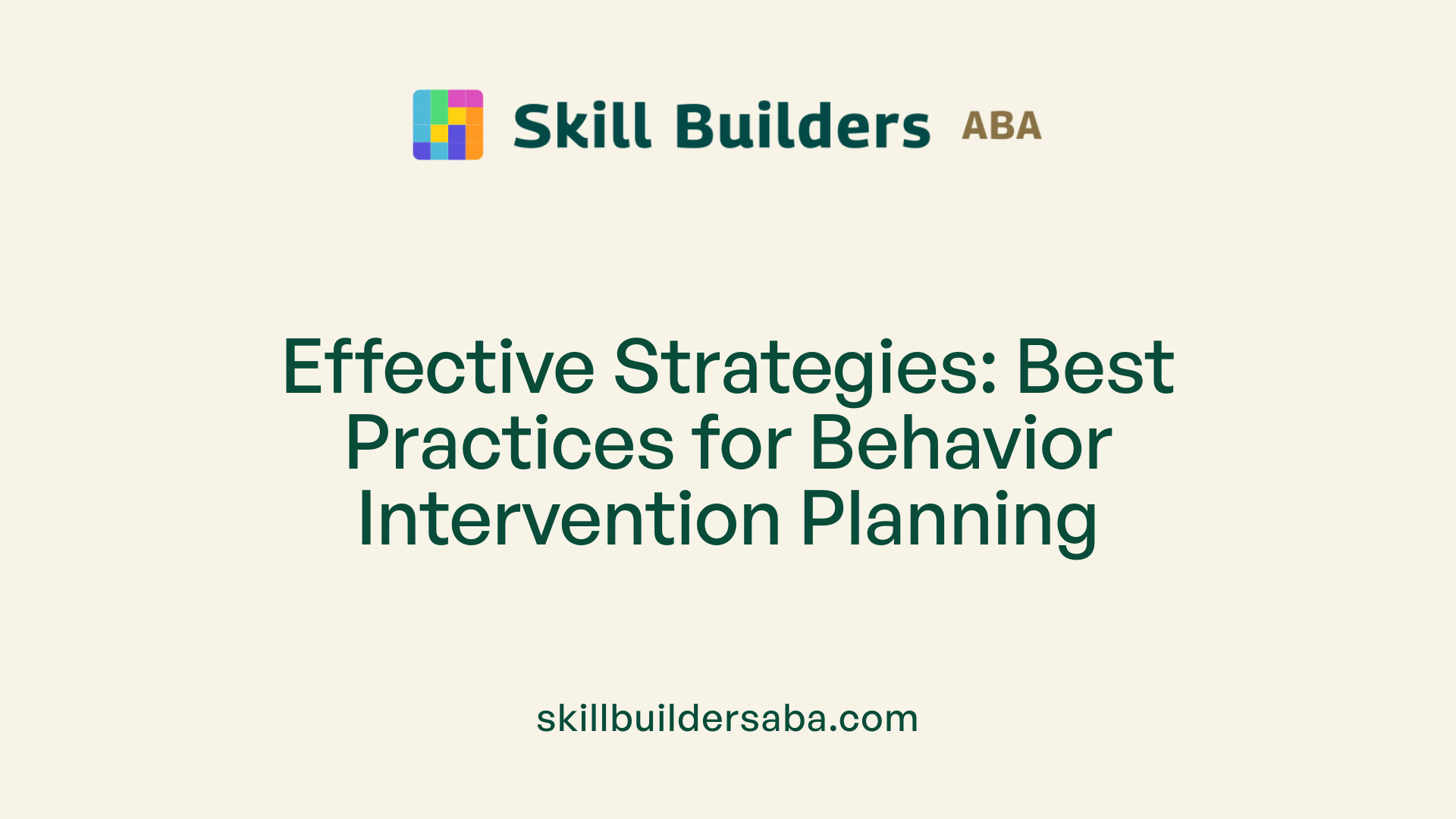 Skill Builders ABA

Effective Strategies: Best Practices for Behavior Intervention Planning

skillbuildersaba.com